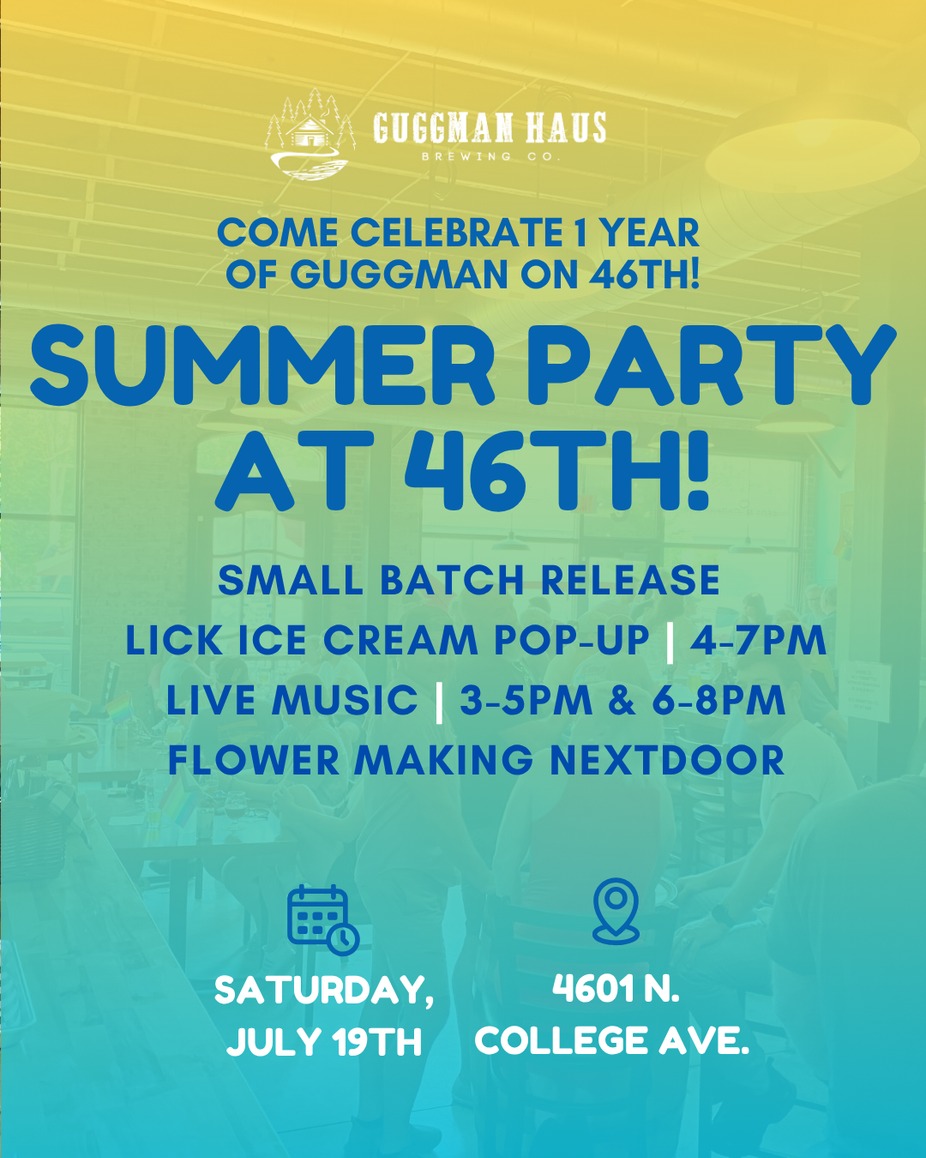 GUGGMAN HAUS
BREWING CO.

COME CELEBRATE 1 YEAR OF GUGGMAN ON 46TH!

SUMMER PARTY AT 46TH!

SMALL BATCH RELEASE
LICK ICE CREAM POP-UP | 4-7PM
LIVE MUSIC | 3-5PM & 6-8PM
FLOWER MAKING NEXTDOOR

SATURDAY, JULY 19TH

4601 N. COLLEGE AVE.